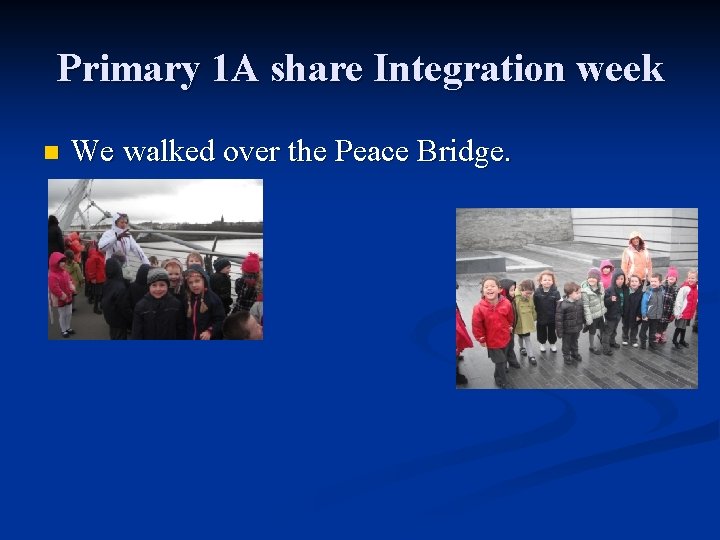 Primary 1A share Integration week

We walked over the Peace Bridge.